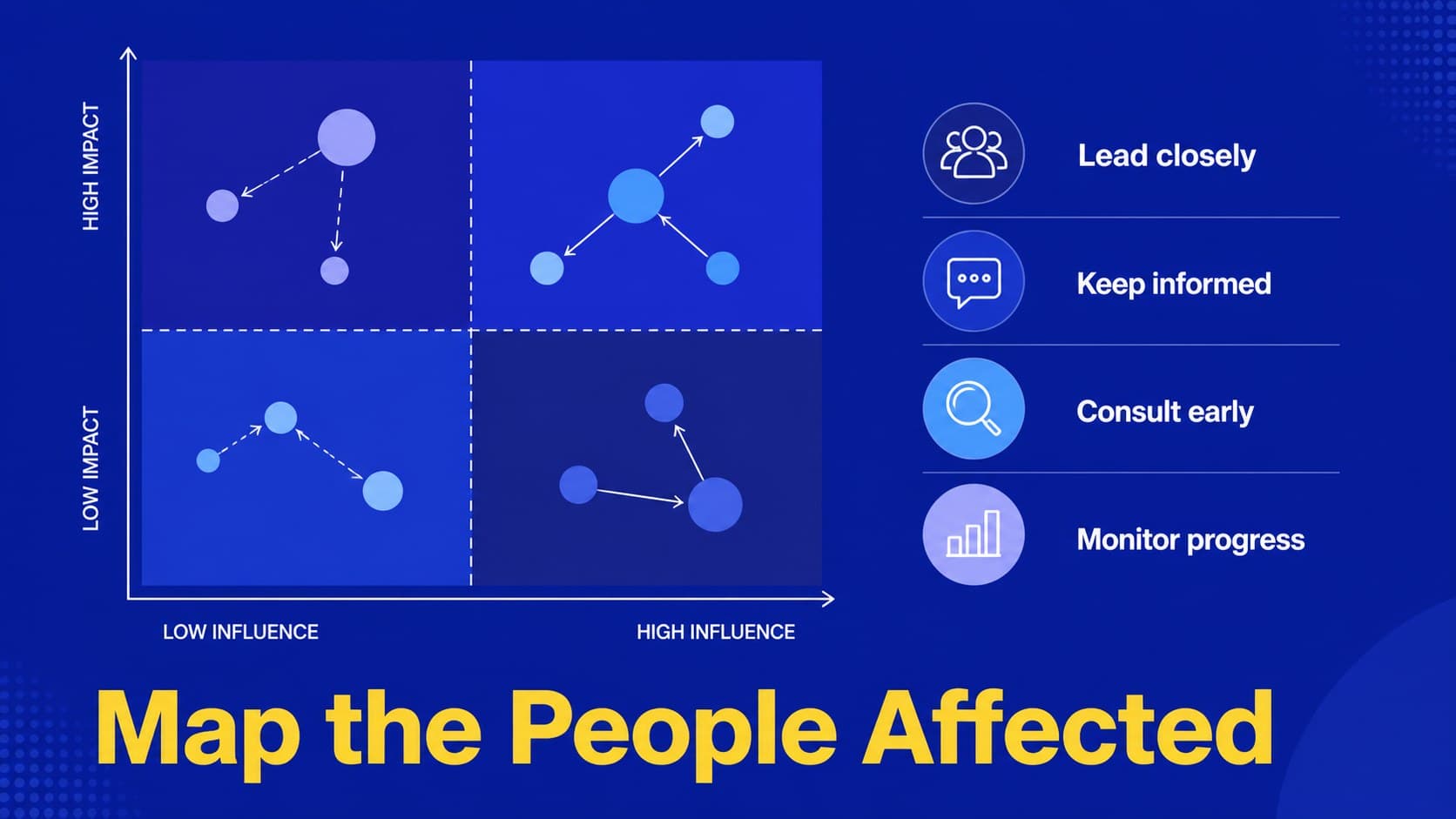 HIGH IMPACT

LOW IMPACT

LOW INFLUENCE

HIGH INFLUENCE

Lead closely

Keep informed

Consult early

Monitor progress

Map the People Affected